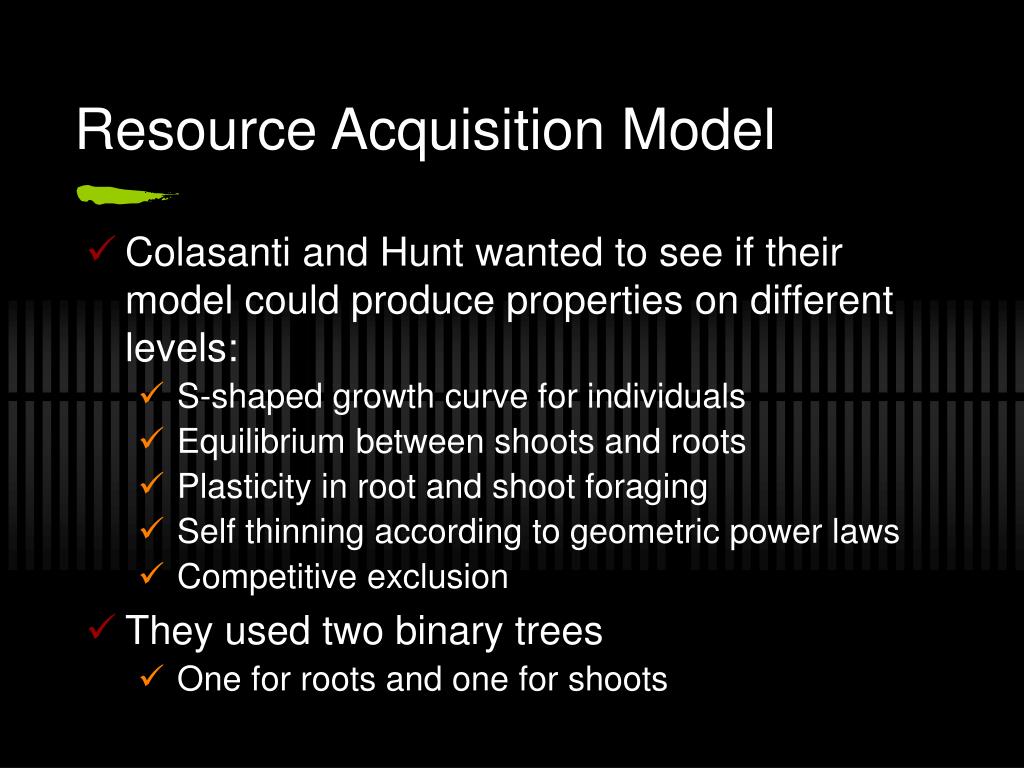 Resource Acquisition Model

✓ Colasanti and Hunt wanted to see if their model could produce properties on different levels:
✓ S-shaped growth curve for individuals
✓ Equilibrium between shoots and roots
✓ Plasticity in root and shoot foraging
✓ Self thinning according to geometric power laws
✓ Competitive exclusion

✓ They used two binary trees
✓ One for roots and one for shoots